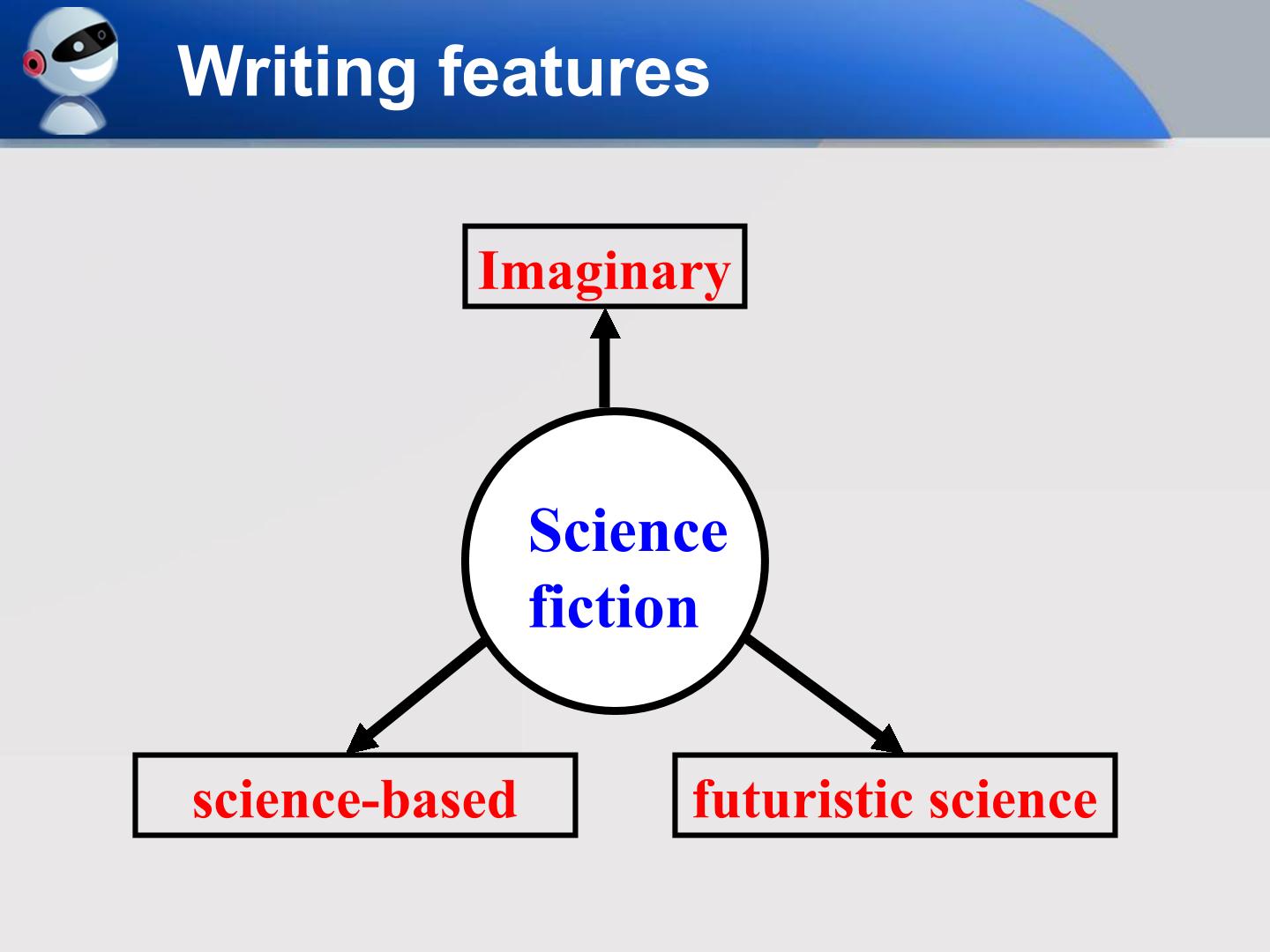 Writing features

Imaginary

Science fiction

science-based

futuristic science